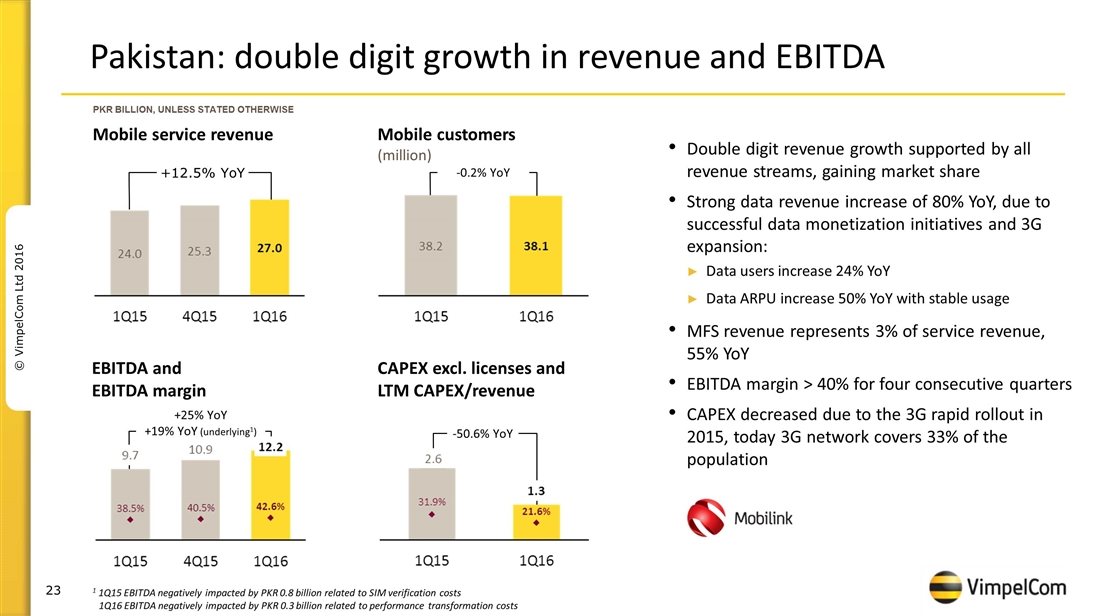 © VimpelCom Ltd 2016

Pakistan: double digit growth in revenue and EBITDA

PKR BILLION, UNLESS STATED OTHERWISE

Mobile service revenue

+12.5% YoY

24.0 25.3 27.0

1Q15 4Q15 1Q16

Mobile customers (million)

-0.2% YoY

38.2 38.1

1Q15 1Q16

EBITDA and EBITDA margin

+25% YoY
+19% YoY (underlying$^1$)

9.7 10.9 12.2

38.5% 40.5% 42.6%

1Q15 4Q15 1Q16

CAPEX excl. licenses and LTM CAPEX/revenue

-50.6% YoY

2.6 1.3

31.9% 21.6%

1Q15 1Q16

• Double digit revenue growth supported by all revenue streams, gaining market share

• Strong data revenue increase of 80% YoY, due to successful data monetization initiatives and 3G expansion:

► Data users increase 24% YoY

► Data ARPU increase 50% YoY with stable usage

• MFS revenue represents 3% of service revenue, 55% YoY

• EBITDA margin > 40% for four consecutive quarters

• CAPEX decreased due to the 3G rapid rollout in 2015, today 3G network covers 33% of the population

Mobilink

23

$^1$ 1Q15 EBITDA negatively impacted by PKR 0.8 billion related to SIM verification costs
1Q16 EBITDA negatively impacted by PKR 0.3 billion related to performance transformation costs

VimpelCom